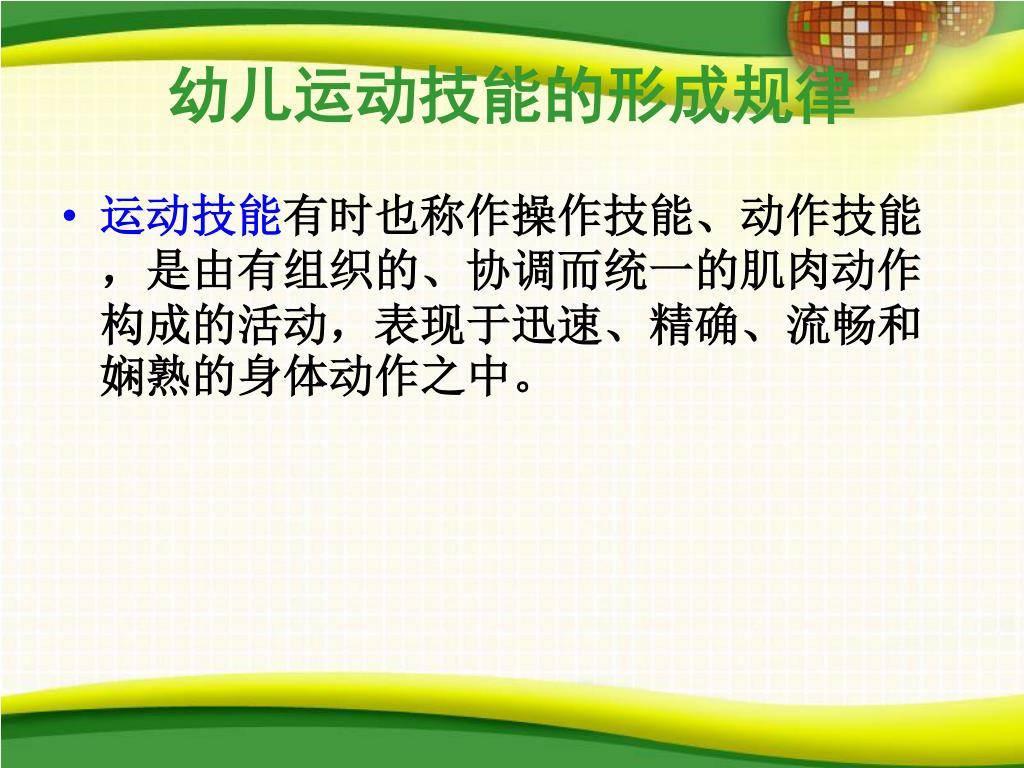 幼儿运动技能的形成规律

• 运动技能有时也称作操作技能、动作技能，是由有组织的、协调而统一的肌肉动作构成的活动，表现于迅速、精确、流畅和娴熟的身体动作之中。